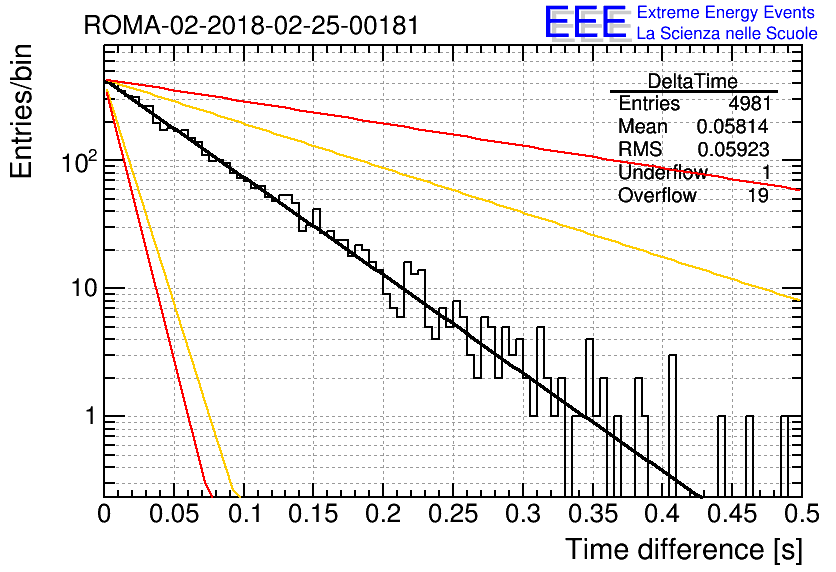 ROMA-02-2018-02-25-00181

EEE Extreme Energy Events
La Scienza nelle Scuole

| DeltaTime | |
|---|---|
| Entries | 4981 |
| Mean | 0.05814 |
| RMS | 0.05923 |
| Underflow | 1 |
| Overflow | 19 |

Entries/bin

$10^2$

10

1

0 0.05 0.1 0.15 0.2 0.25 0.3 0.35 0.4 0.45 0.5

Time difference [s]